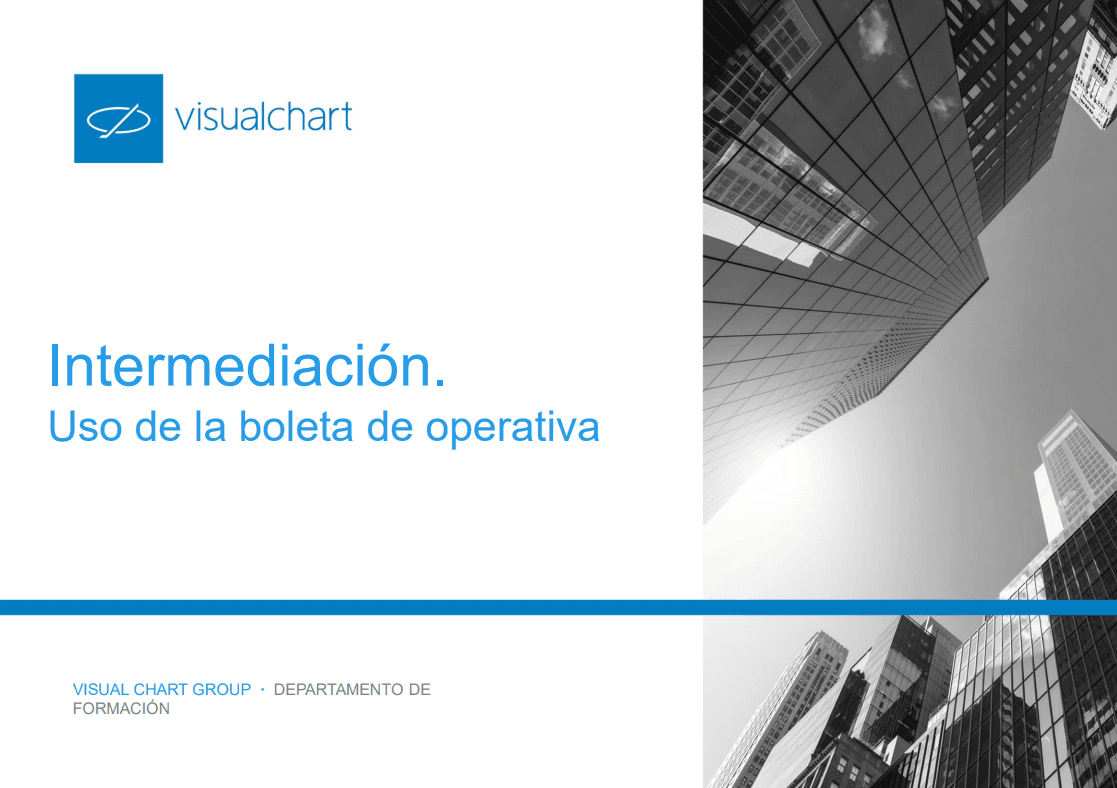 visualchart

Intermediación.
Uso de la boleta de operativa

VISUAL CHART GROUP · DEPARTAMENTO DE FORMACIÓN